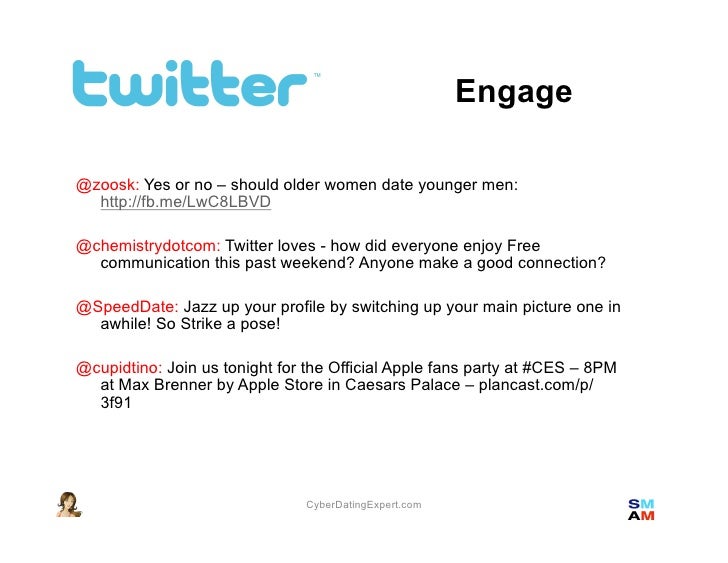 twitter™

Engage

@zoosk: Yes or no – should older women date younger men: http://fb.me/LwC8LBVD

@chemistrydotcom: Twitter loves - how did everyone enjoy Free communication this past weekend? Anyone make a good connection?

@SpeedDate: Jazz up your profile by switching up your main picture one in awhile! So Strike a pose!

@cupidtino: Join us tonight for the Official Apple fans party at #CES – 8PM at Max Brenner by Apple Store in Caesars Palace – plancast.com/p/3f91

CyberDatingExpert.com

SM
AM